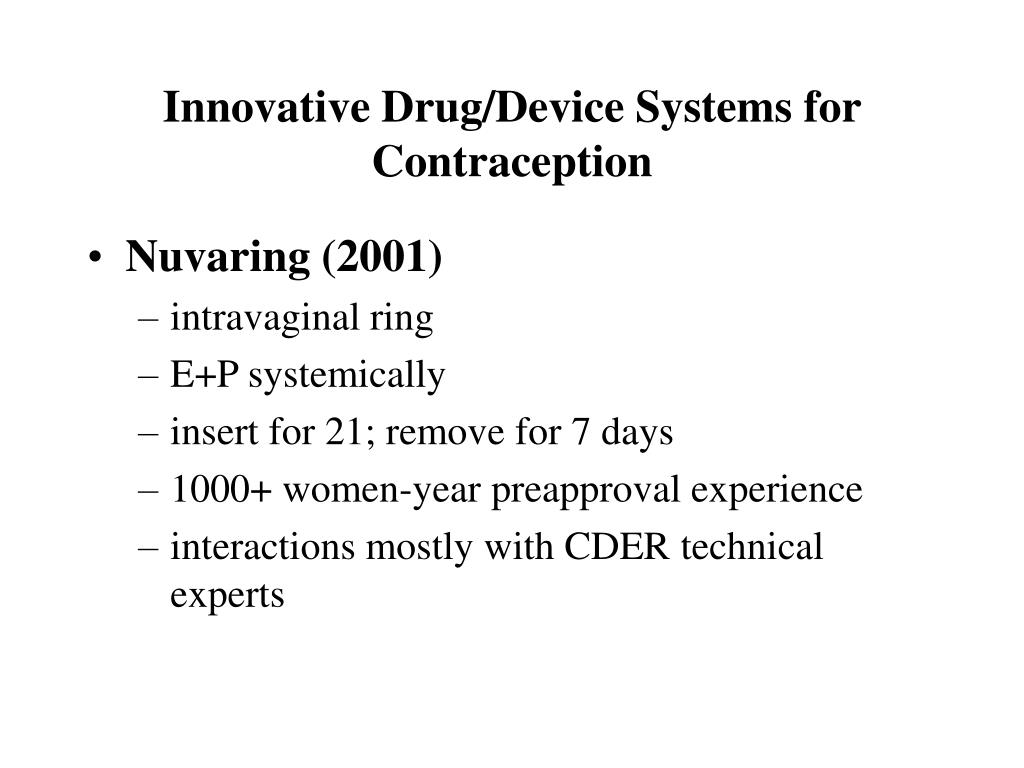 Innovative Drug/Device Systems for Contraception

• Nuvaring (2001)
– intravaginal ring
– E+P systemically
– insert for 21; remove for 7 days
– 1000+ women-year preapproval experience
– interactions mostly with CDER technical experts